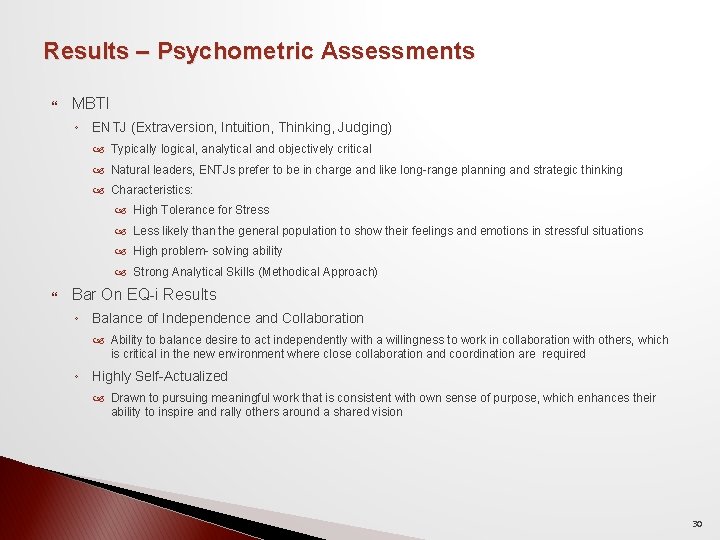 Results – Psychometric Assessments

MBTI

ENTJ (Extraversion, Intuition, Thinking, Judging)

Typically logical, analytical and objectively critical

Natural leaders, ENTJs prefer to be in charge and like long-range planning and strategic thinking

Characteristics:

High Tolerance for Stress

Less likely than the general population to show their feelings and emotions in stressful situations

High problem- solving ability

Strong Analytical Skills (Methodical Approach)

Bar On EQ-i Results

Balance of Independence and Collaboration

Ability to balance desire to act independently with a willingness to work in collaboration with others, which is critical in the new environment where close collaboration and coordination are required

Highly Self-Actualized

Drawn to pursuing meaningful work that is consistent with own sense of purpose, which enhances their ability to inspire and rally others around a shared vision

30